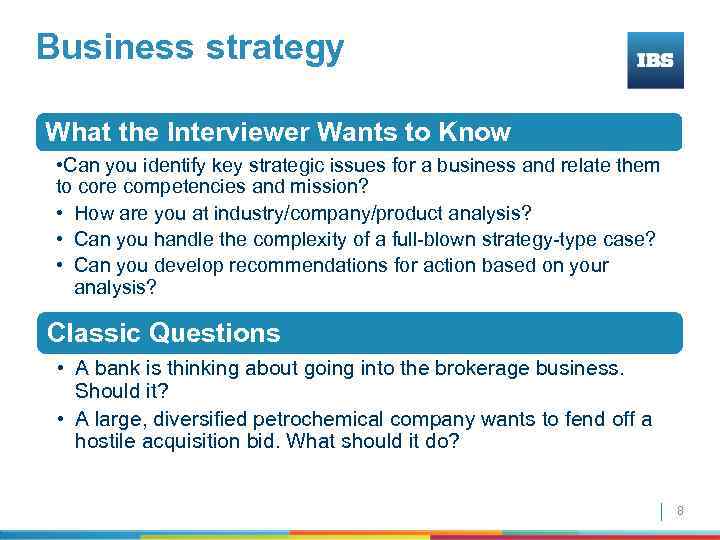 Business strategy

IBS

What the Interviewer Wants to Know

•Can you identify key strategic issues for a business and relate them to core competencies and mission?
• How are you at industry/company/product analysis?
• Can you handle the complexity of a full-blown strategy-type case?
• Can you develop recommendations for action based on your analysis?

Classic Questions

• A bank is thinking about going into the brokerage business. Should it?
• A large, diversified petrochemical company wants to fend off a hostile acquisition bid. What should it do?

8